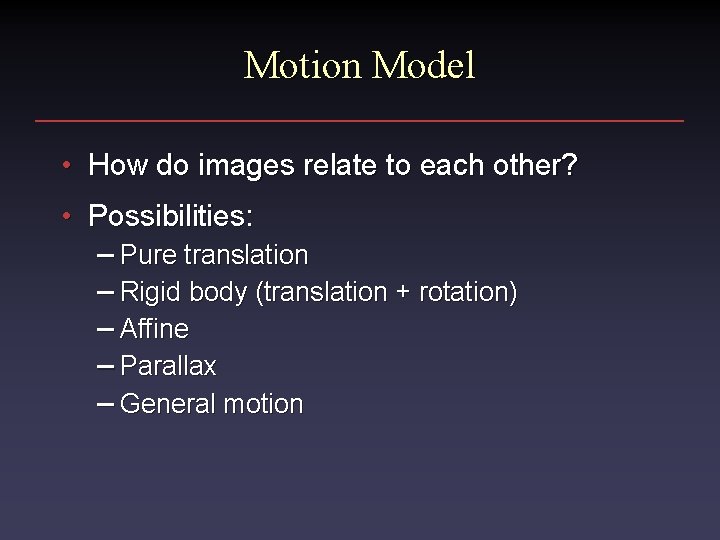 Motion Model

• How do images relate to each other?

• Possibilities:
– Pure translation
– Rigid body (translation + rotation)
– Affine
– Parallax
– General motion